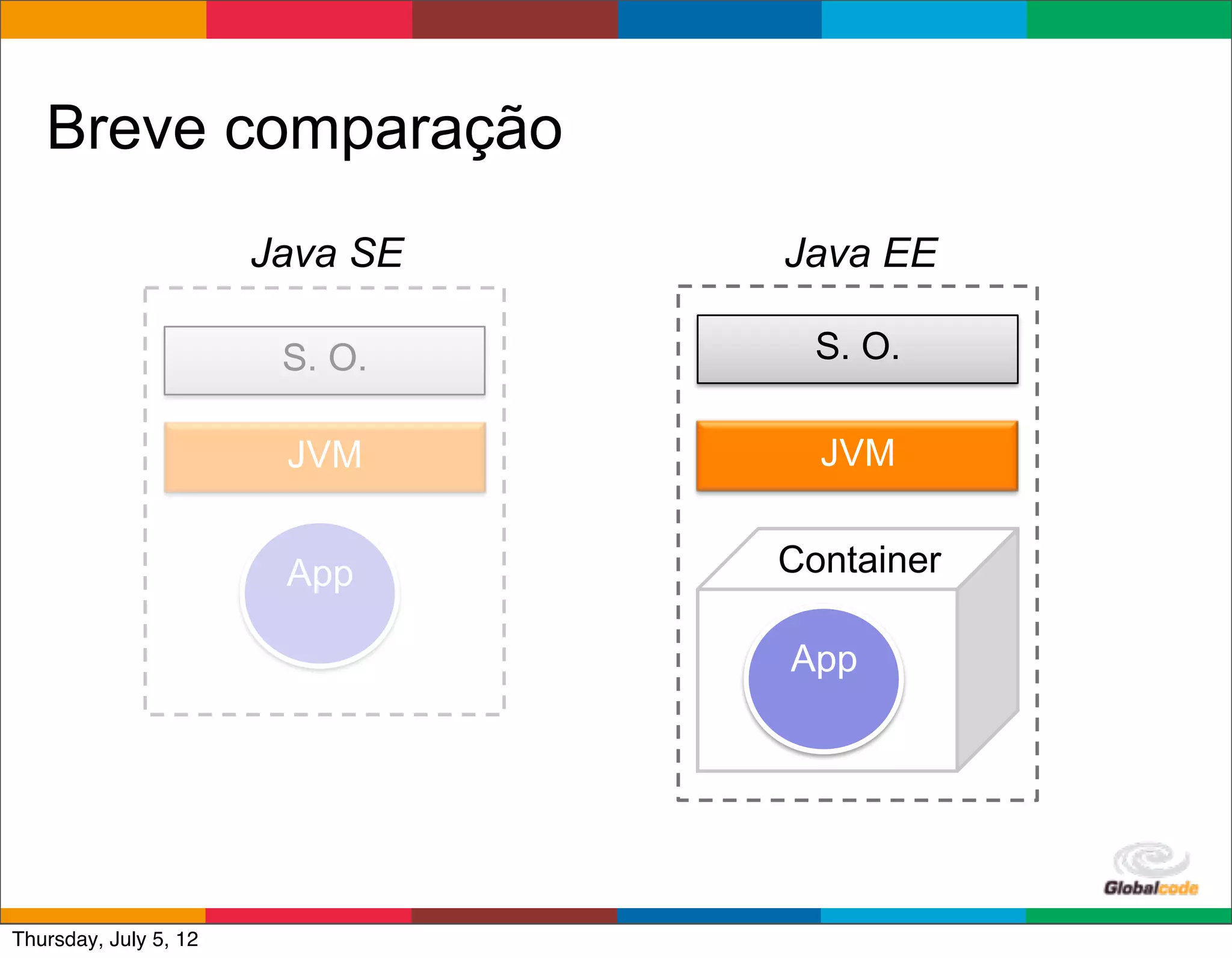 Breve comparação

Java SE

S. O.

JVM

App

Java EE

S. O.

JVM

Container

App

Globalcode

Thursday, July 5, 12